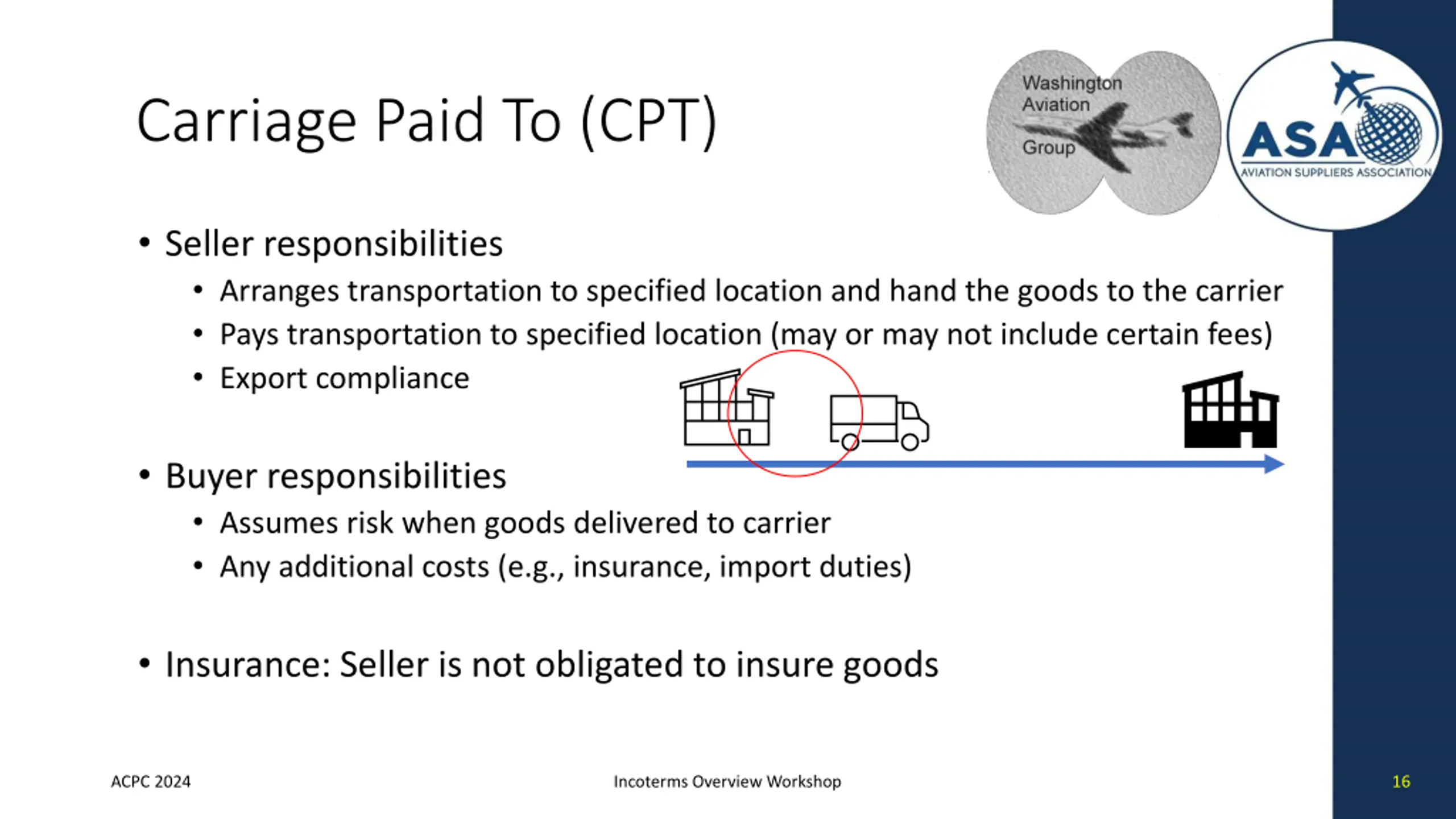 Carriage Paid To (CPT)

Washington Aviation Group

ASA
AVIATION SUPPLIERS ASSOCIATION

• Seller responsibilities
• Arranges transportation to specified location and hand the goods to the carrier
• Pays transportation to specified location (may or may not include certain fees)
• Export compliance

• Buyer responsibilities
• Assumes risk when goods delivered to carrier
• Any additional costs (e.g., insurance, import duties)

• Insurance: Seller is not obligated to insure goods

ACPC 2024

Incoterms Overview Workshop

16